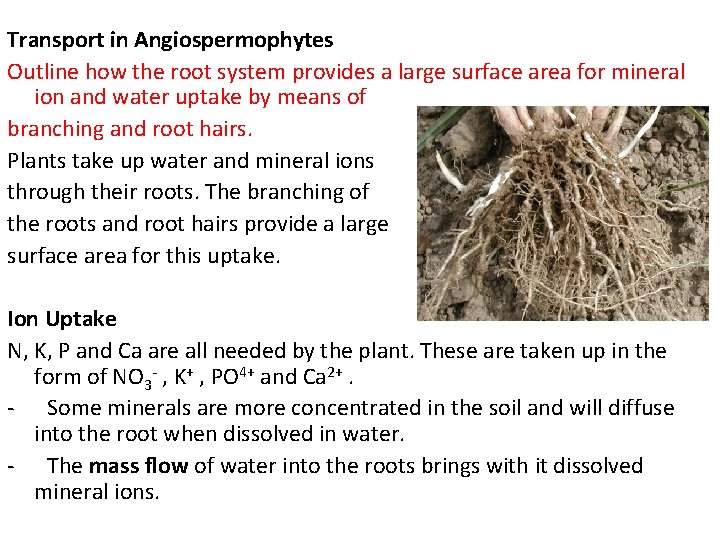 Transport in Angiospermophytes

Outline how the root system provides a large surface area for mineral ion and water uptake by means of branching and root hairs.

Plants take up water and mineral ions through their roots. The branching of the roots and root hairs provide a large surface area for this uptake.

Ion Uptake

N, K, P and Ca are all needed by the plant. These are taken up in the form of $NO_3^-$ , $K^+$ , $PO^{4+}$ and $Ca^{2+}$ .

- Some minerals are more concentrated in the soil and will diffuse into the root when dissolved in water.
- The mass flow of water into the roots brings with it dissolved mineral ions.